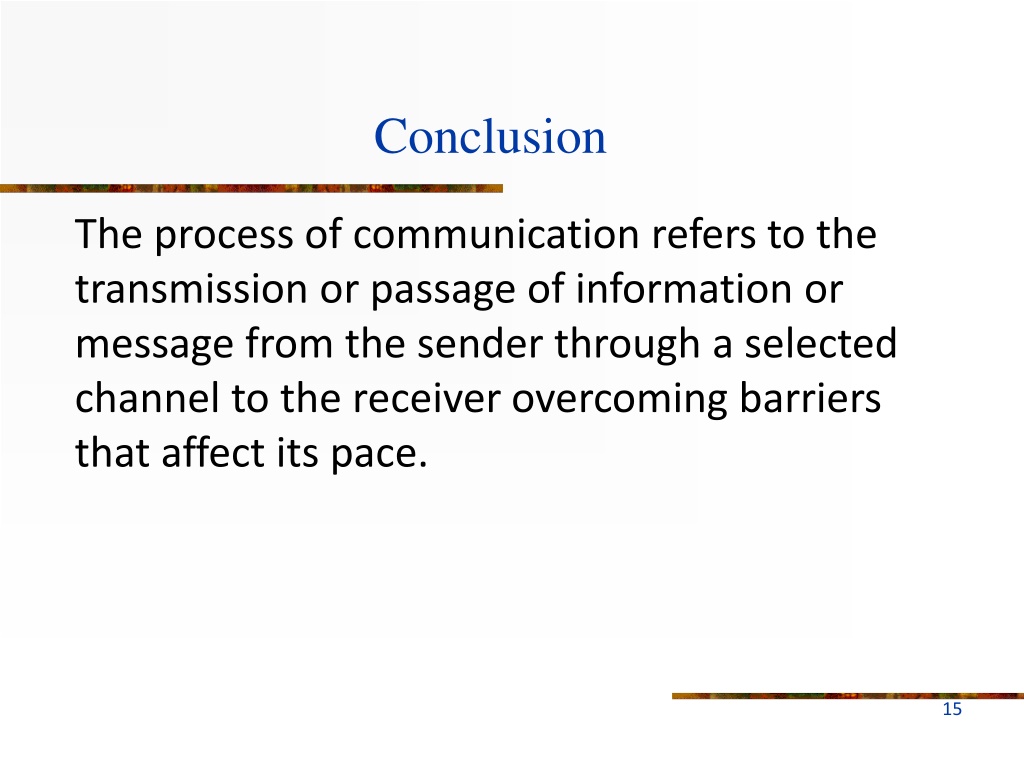 Conclusion

The process of communication refers to the transmission or passage of information or message from the sender through a selected channel to the receiver overcoming barriers that affect its pace.

15